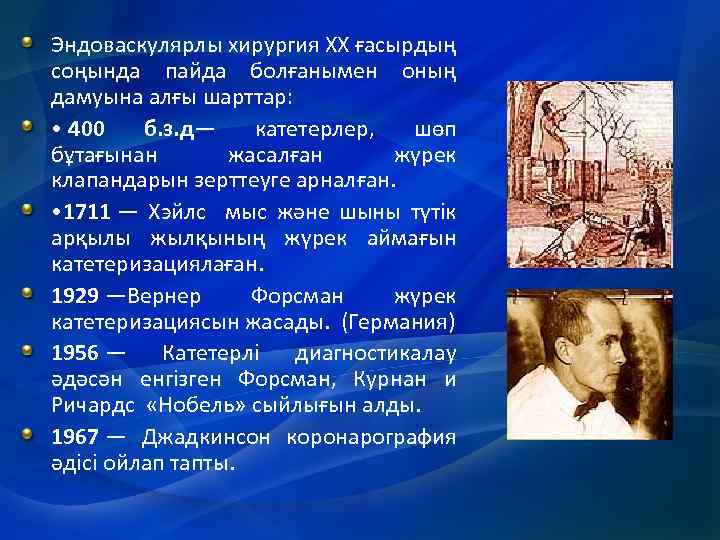 Эндоваскулярлы хирургия XX ғасырдың соңында пайда болғанымен оның дамуына алғы шарттар:

• 400 б.з.д— катетерлер, шөп бұтағынан жасалған жүрек клапандарын зерттеуге арналған.

•1711 — Хэйлс мыс және шыны түтік арқылы жылқының жүрек аймағын катетеризациялаған.

1929 —Вернер Форсман жүрек катетеризациясын жасады. (Германия)

1956 — Катетерлі диагностикалау әдәсән енгізген Форсман, Курнан и Ричардс «Нобель» сыйлығын алды.

1967 — Джадкинсон коронарография әдісі ойлап тапты.